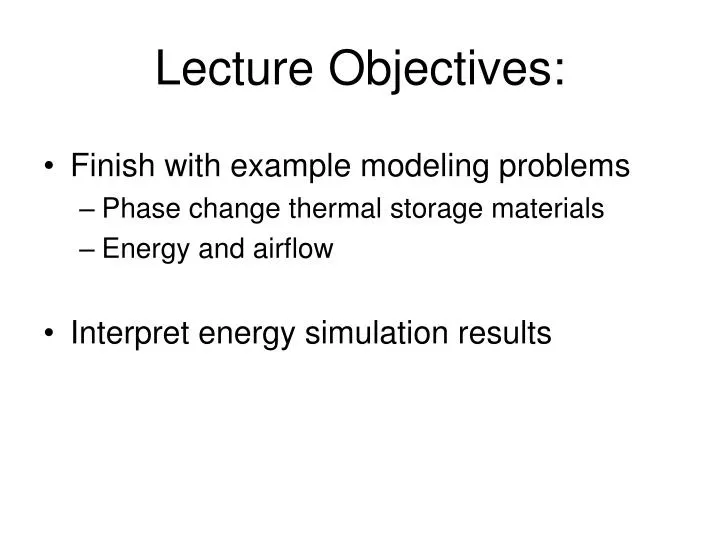 Lecture Objectives:

• Finish with example modeling problems
– Phase change thermal storage materials
– Energy and airflow

• Interpret energy simulation results